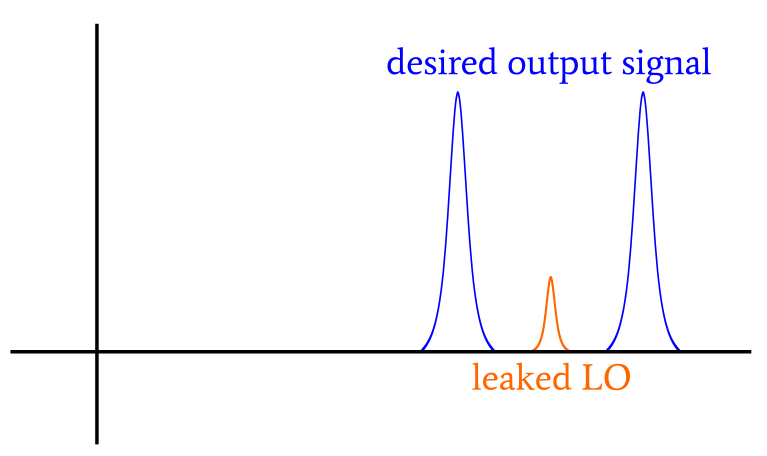 desired output signal

leaked LO